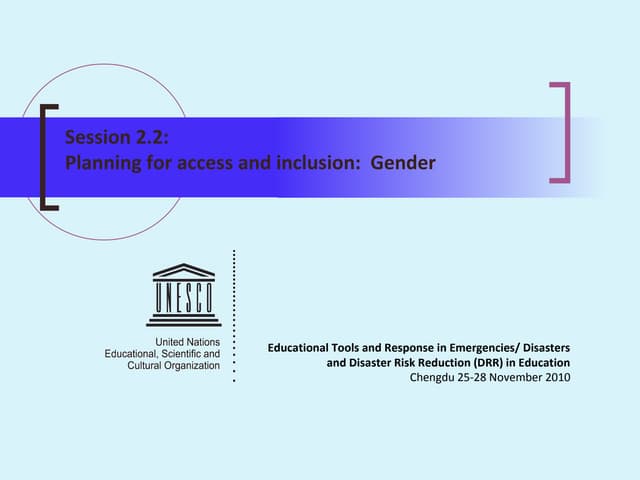 Session 2.2:
Planning for access and inclusion:  Gender

UNESCO

United Nations
Educational, Scientific and
Cultural Organization

Educational Tools and Response in Emergencies/ Disasters and Disaster Risk Reduction (DRR) in Education
Chengdu 25-28 November 2010